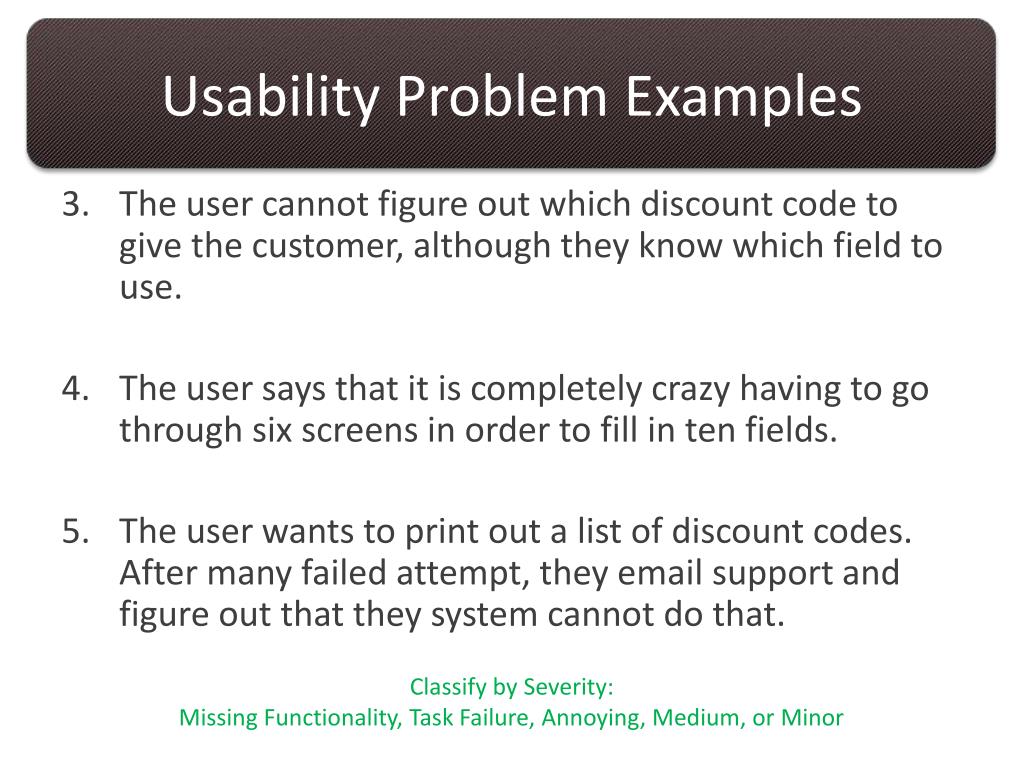 Usability Problem Examples

3. The user cannot figure out which discount code to give the customer, although they know which field to use.

4. The user says that it is completely crazy having to go through six screens in order to fill in ten fields.

5. The user wants to print out a list of discount codes. After many failed attempt, they email support and figure out that they system cannot do that.

Classify by Severity:
Missing Functionality, Task Failure, Annoying, Medium, or Minor